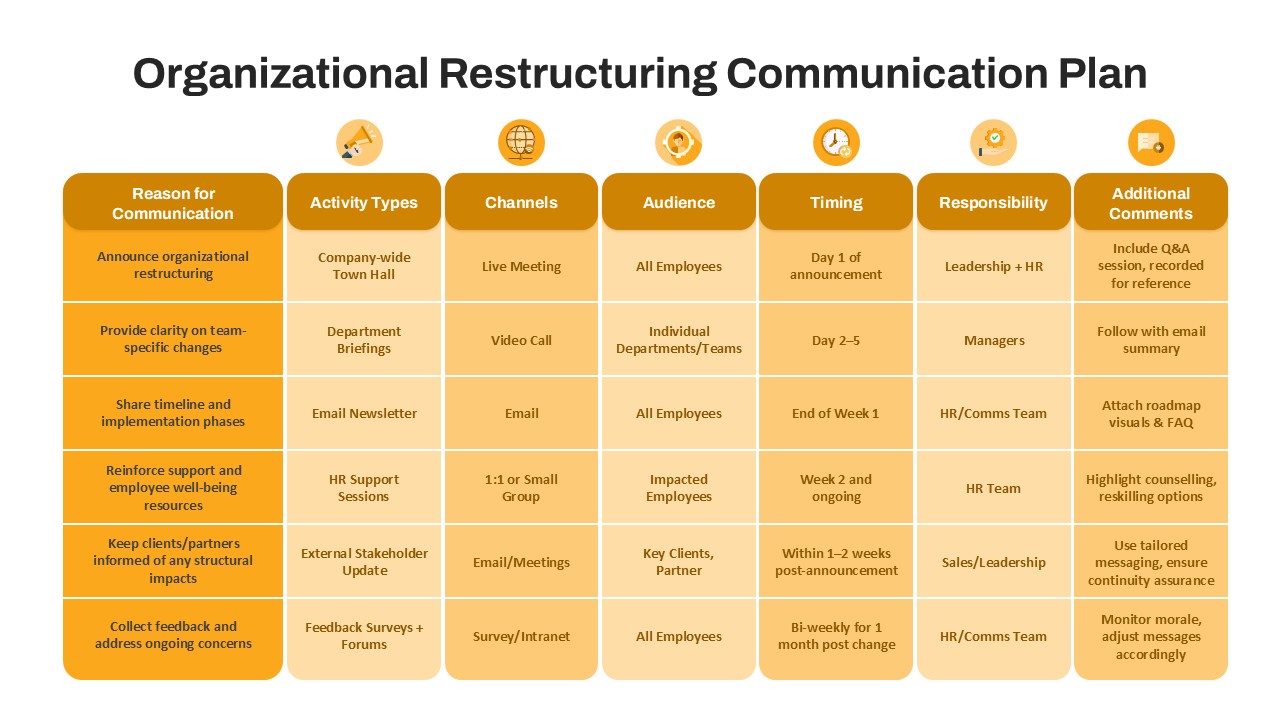 Organizational Restructuring Communication Plan

| Reason for Communication | Activity Types | Channels | Audience | Timing | Responsibility | Additional Comments |
|---|---|---|---|---|---|---|
| Announce organizational restructuring | Company-wide Town Hall | Live Meeting | All Employees | Day 1 of announcement | Leadership + HR | Include Q&A session, recorded for reference |
| Provide clarity on team-specific changes | Department Briefings | Video Call | Individual Departments/Teams | Day 2–5 | Managers | Follow with email summary |
| Share timeline and implementation phases | Email Newsletter | Email | All Employees | End of Week 1 | HR/Comms Team | Attach roadmap visuals & FAQ |
| Reinforce support and employee well-being resources | HR Support Sessions | 1:1 or Small Group | Impacted Employees | Week 2 and ongoing | HR Team | Highlight counselling, reskilling options |
| Keep clients/partners informed of any structural impacts | External Stakeholder Update | Email/Meetings | Key Clients, Partner | Within 1–2 weeks post-announcement | Sales/Leadership | Use tailored messaging, ensure continuity assurance |
| Collect feedback and address ongoing concerns | Feedback Surveys + Forums | Survey/Intranet | All Employees | Bi-weekly for 1 month post change | HR/Comms Team | Monitor morale, adjust messages accordingly |